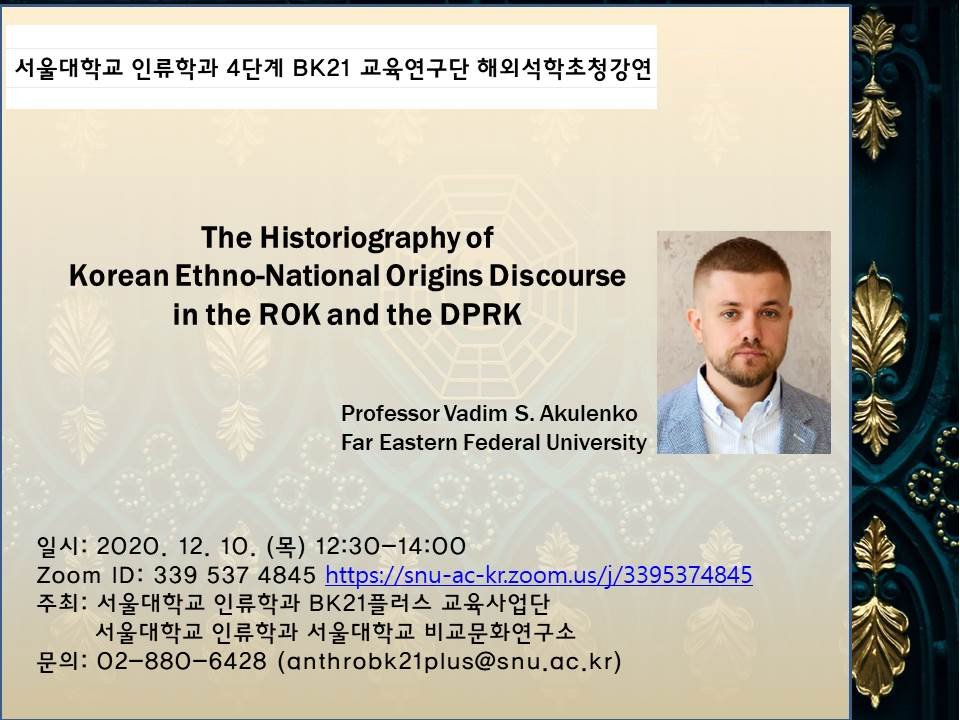 서울대학교 인류학과 4단계 BK21 교육연구단 해외석학초청강연

The Historiography of Korean Ethno-National Origins Discourse in the ROK and the DPRK

Professor Vadim S. Akulenko
Far Eastern Federal University

일시: 2020. 12. 10. (목) 12:30-14:00
Zoom ID: 339 537 4845 https://snu-ac-kr.zoom.us/j/3395374845
주최: 서울대학교 인류학과 BK21플러스 교육사업단
서울대학교 인류학과 서울대학교 비교문화연구소
문의: 02-880-6428 (anthrobk21plus@snu.ac.kr)